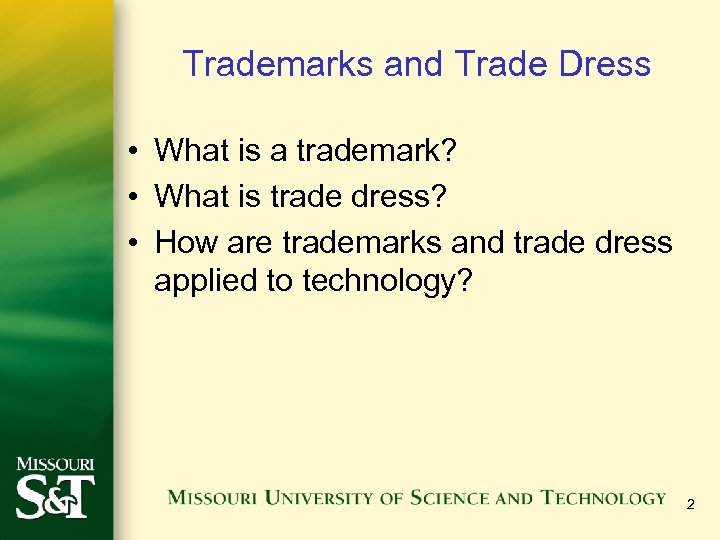 Trademarks and Trade Dress

• What is a trademark?
• What is trade dress?
• How are trademarks and trade dress applied to technology?

MISSOURI S&T

MISSOURI UNIVERSITY OF SCIENCE AND TECHNOLOGY

2